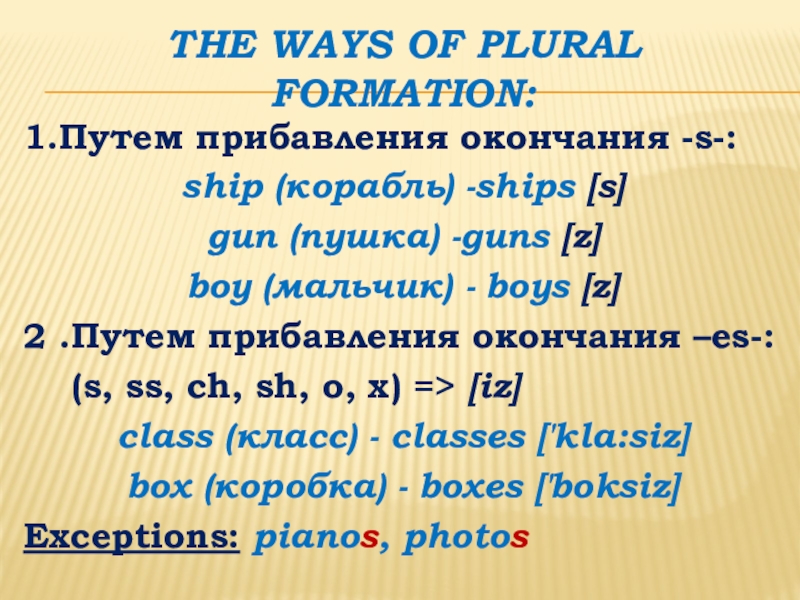 THE WAYS OF PLURAL FORMATION:

1.Путем прибавления окончания -s-:

ship (корабль) -ships [s]

gun (пушка) -guns [z]

boy (мальчик) - boys [z]

2 .Путем прибавления окончания –es-:

(s, ss, ch, sh, o, x) => [iz]

class (класс) - classes ['kla:siz]

box (коробка) - boxes ['boksiz]

Exceptions: pianos, photos